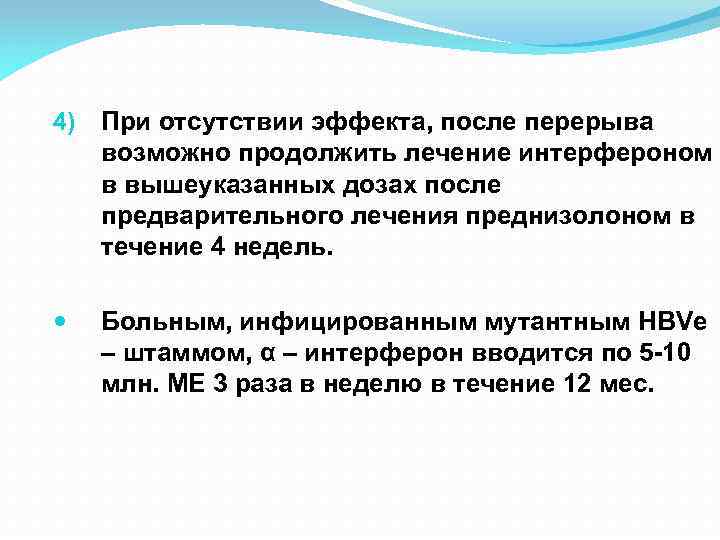 4) При отсутствии эффекта, после перерыва возможно продолжить лечение интерфероном в вышеуказанных дозах после предварительного лечения преднизолоном в течение 4 недель.

• Больным, инфицированным мутантным HBVe – штаммом, α – интерферон вводится по 5-10 млн. МЕ 3 раза в неделю в течение 12 мес.